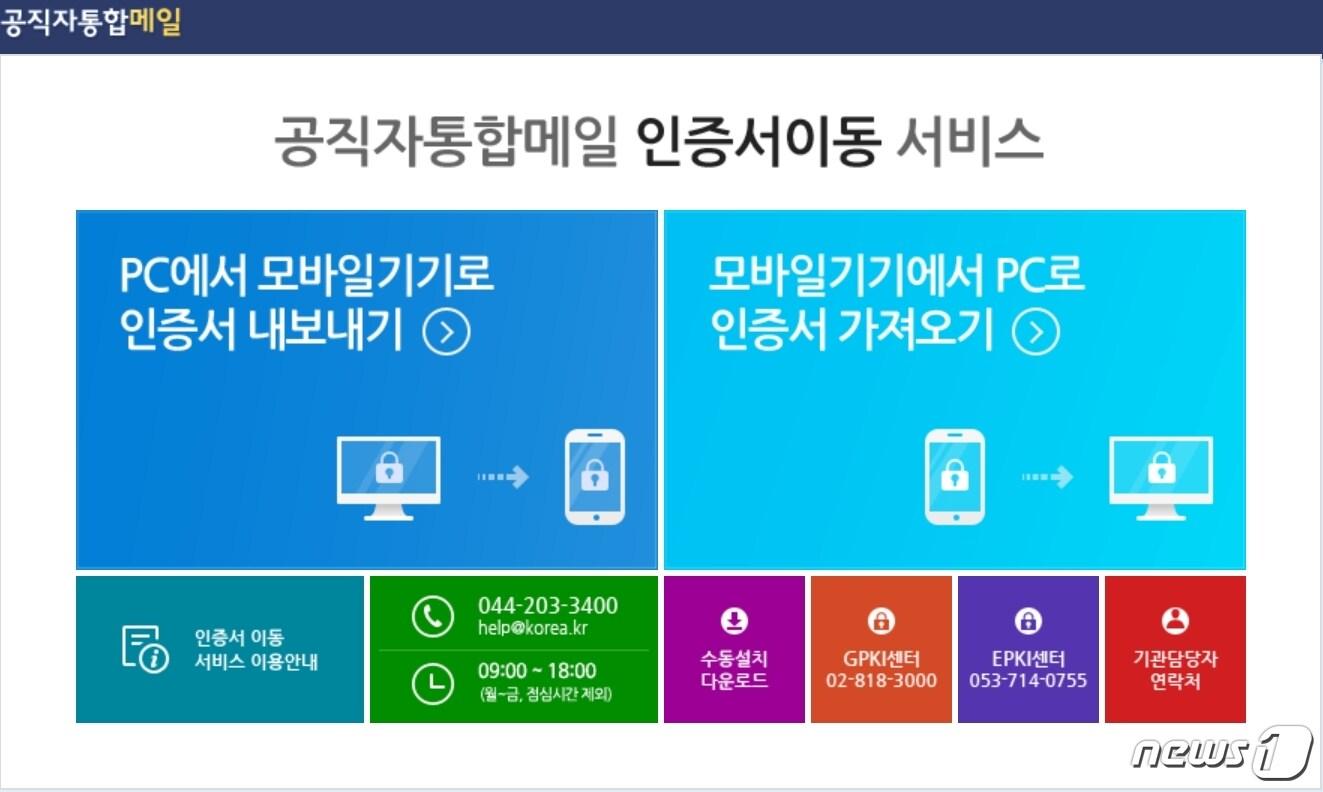 공직자통합메일

공직자통합메일 인증서이동 서비스

PC에서 모바일기기로 인증서 내보내기

모바일기기에서 PC로 인증서 가져오기

인증서 이동 서비스 이용안내

044-203-3400
help@korea.kr

09:00 ~ 18:00
(월~금, 점심시간 제외)

수동설치 다운로드

GPKI센터
02-818-3000

EPKI센터
053-714-0755

기관담당자 연락처

news1